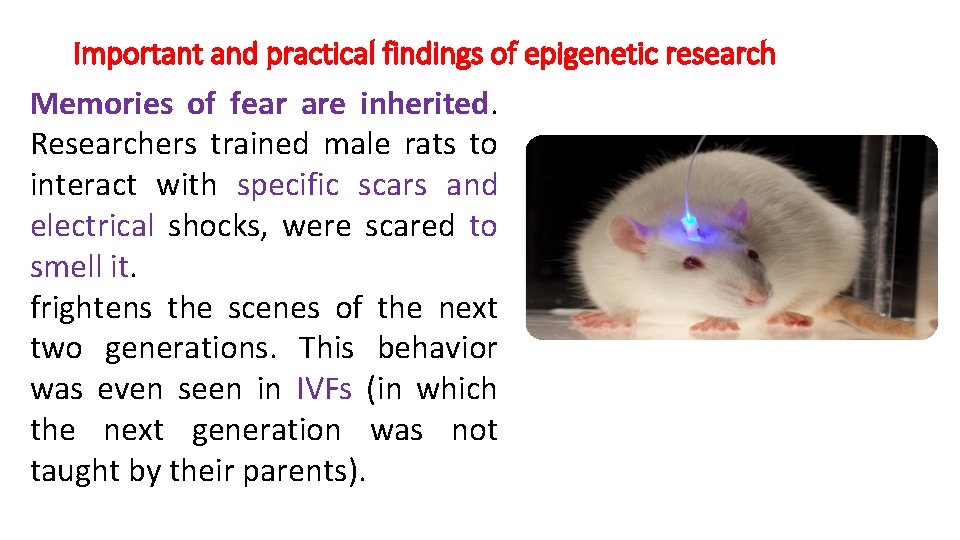 Important and practical findings of epigenetic research

Memories of fear are inherited. Researchers trained male rats to interact with specific scars and electrical shocks, were scared to smell it.
frightens the scenes of the next two generations. This behavior was even seen in IVFs (in which the next generation was not taught by their parents).